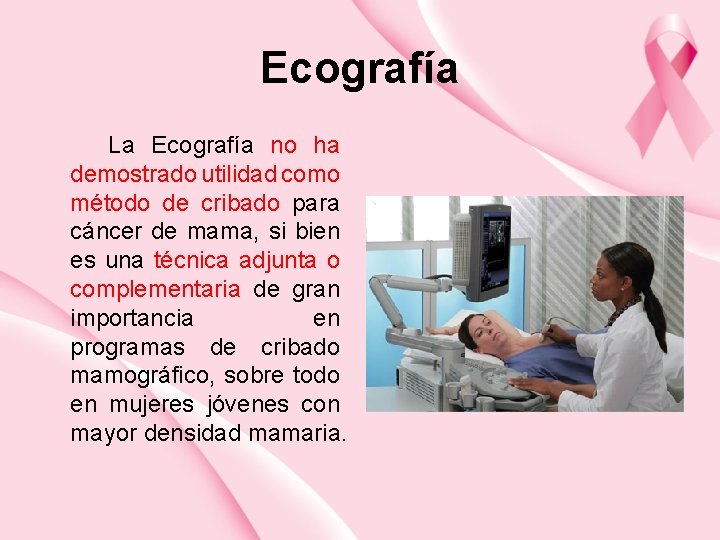 Ecografía

La Ecografía no ha demostrado utilidad como método de cribado para cáncer de mama, si bien es una técnica adjunta o complementaria de gran importancia en programas de cribado mamográfico, sobre todo en mujeres jóvenes con mayor densidad mamaria.